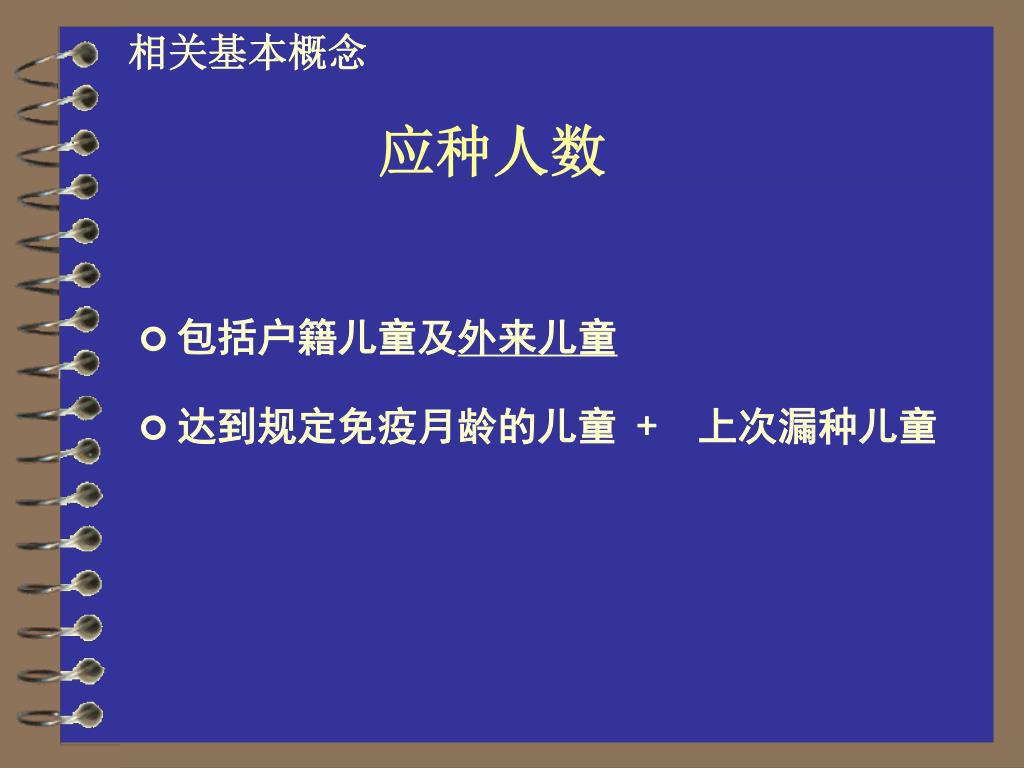 相关基本概念

应种人数

包括户籍儿童及外来儿童

达到规定免疫月龄的儿童 + 上次漏种儿童